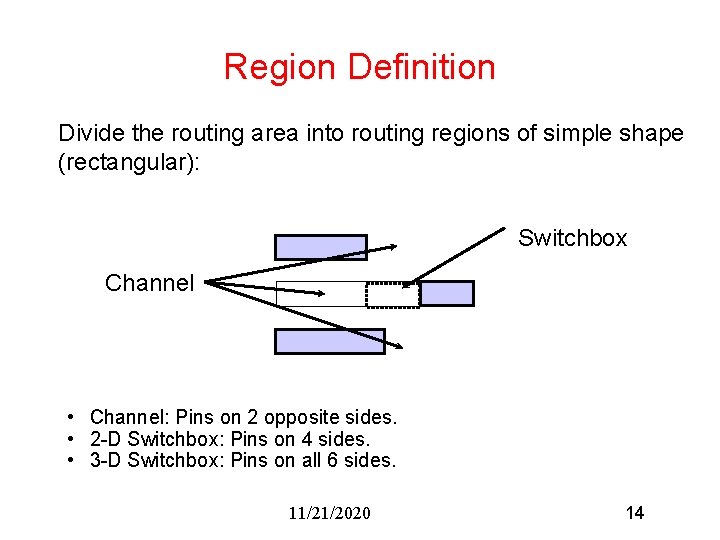 Region Definition

Divide the routing area into routing regions of simple shape (rectangular):

Switchbox

Channel

• Channel: Pins on 2 opposite sides.
• 2-D Switchbox: Pins on 4 sides.
• 3-D Switchbox: Pins on all 6 sides.

11/21/2020

14